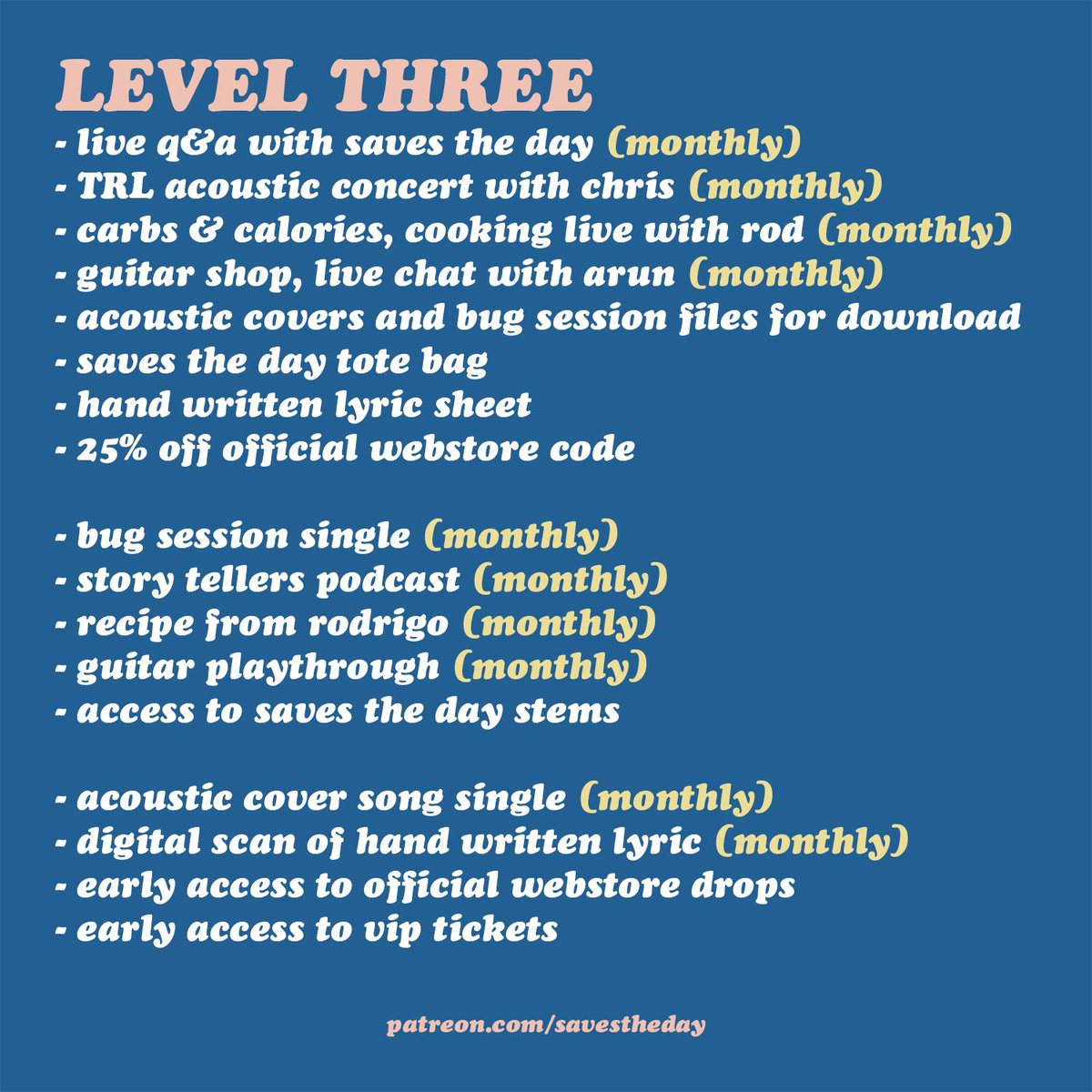 LEVEL THREE
- live q&a with saves the day (monthly)
- TRL acoustic concert with chris (monthly)
- carbs & calories, cooking live with rod (monthly)
- guitar shop, live chat with arun (monthly)
- acoustic covers and bug session files for download
- saves the day tote bag
- hand written lyric sheet
- 25% off official webstore code

- bug session single (monthly)
- story tellers podcast (monthly)
- recipe from rodrigo (monthly)
- guitar playthrough (monthly)
- access to saves the day stems

- acoustic cover song single (monthly)
- digital scan of hand written lyric (monthly)
- early access to official webstore drops
- early access to vip tickets

patreon.com/savestheday